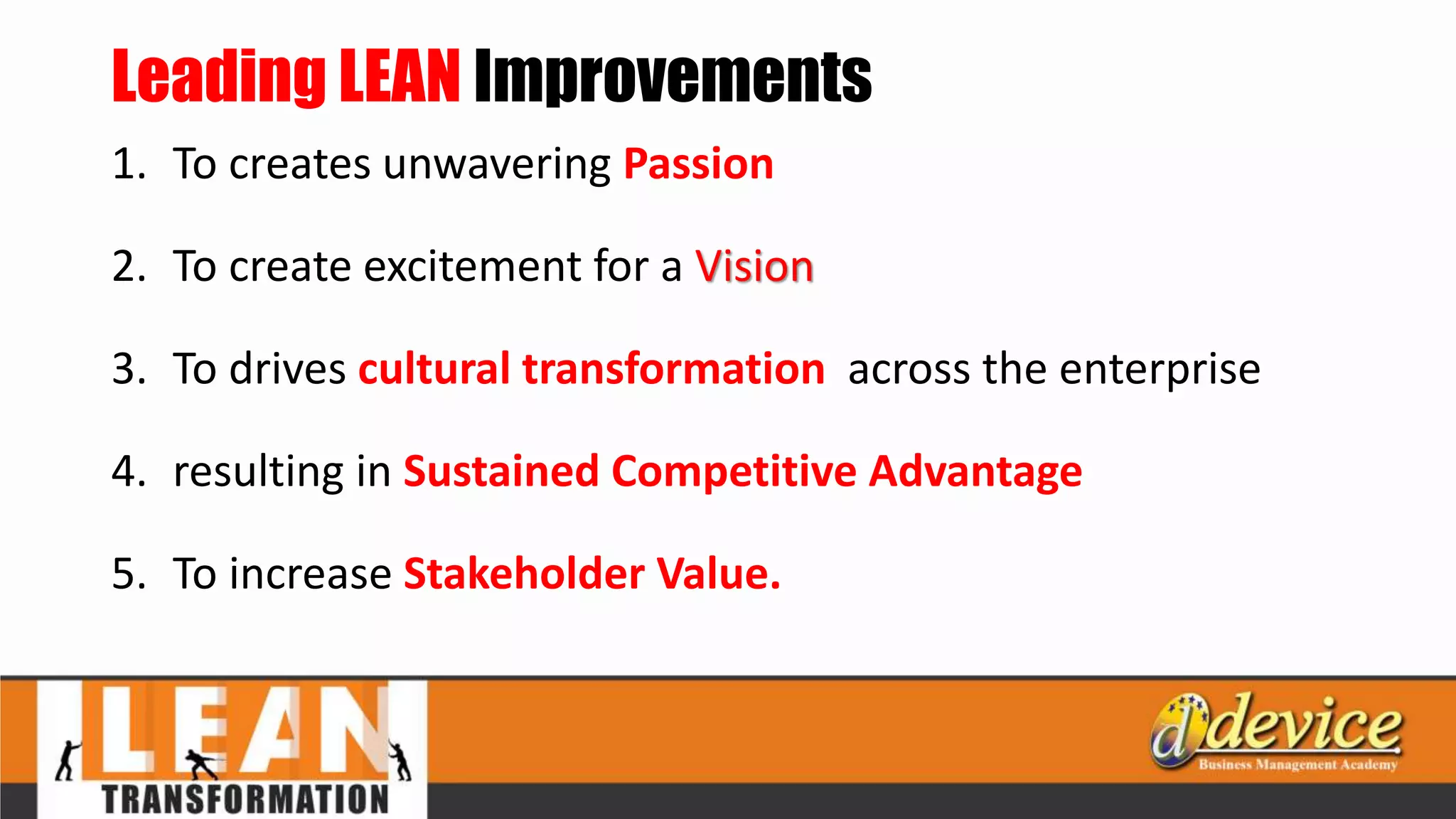 Leading LEAN Improvements

1. To creates unwavering Passion

2. To create excitement for a Vision

3. To drives cultural transformation across the enterprise

4. resulting in Sustained Competitive Advantage

5. To increase Stakeholder Value.

LEAN TRANSFORMATION

d device Business Management Academy